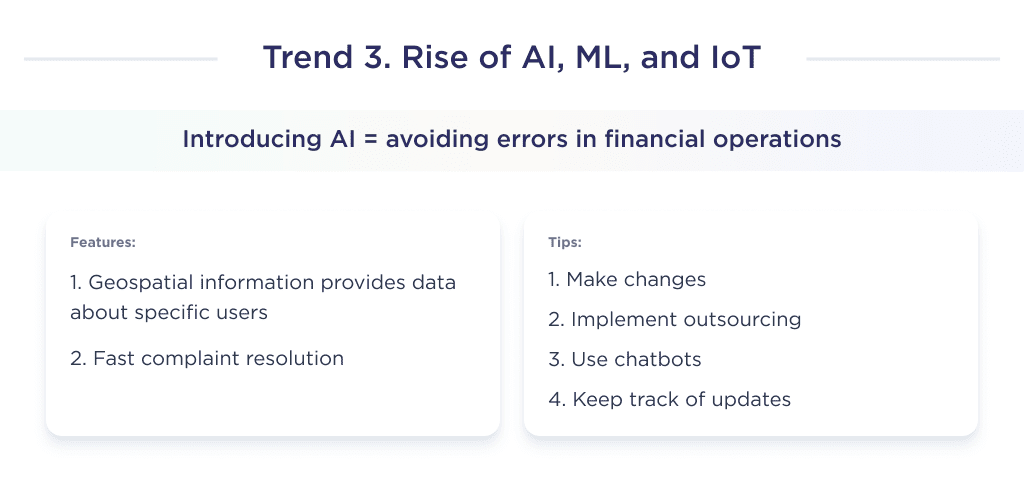 Trend 3. Rise of AI, ML, and IoT

Introducing AI = avoiding errors in financial operations

Features:

1. Geospatial information provides data about specific users

2. Fast complaint resolution

Tips:

1. Make changes

2. Implement outsourcing

3. Use chatbots

4. Keep track of updates